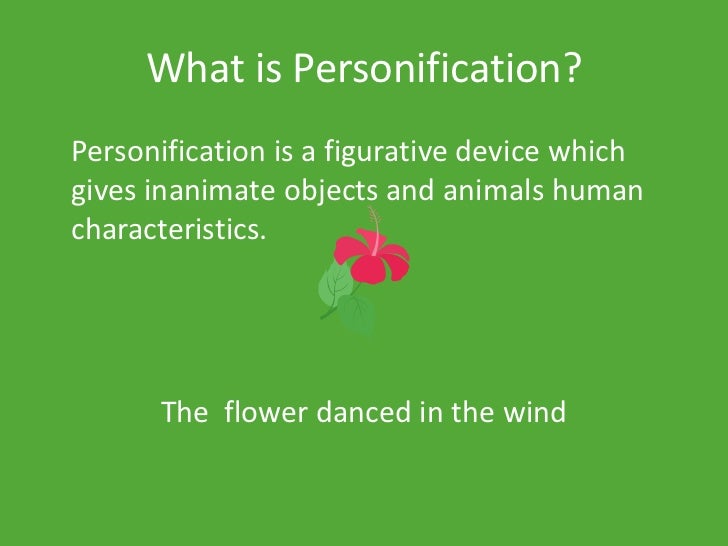 What is Personification?

Personification is a figurative device which gives inanimate objects and animals human characteristics.

The  flower danced in the wind